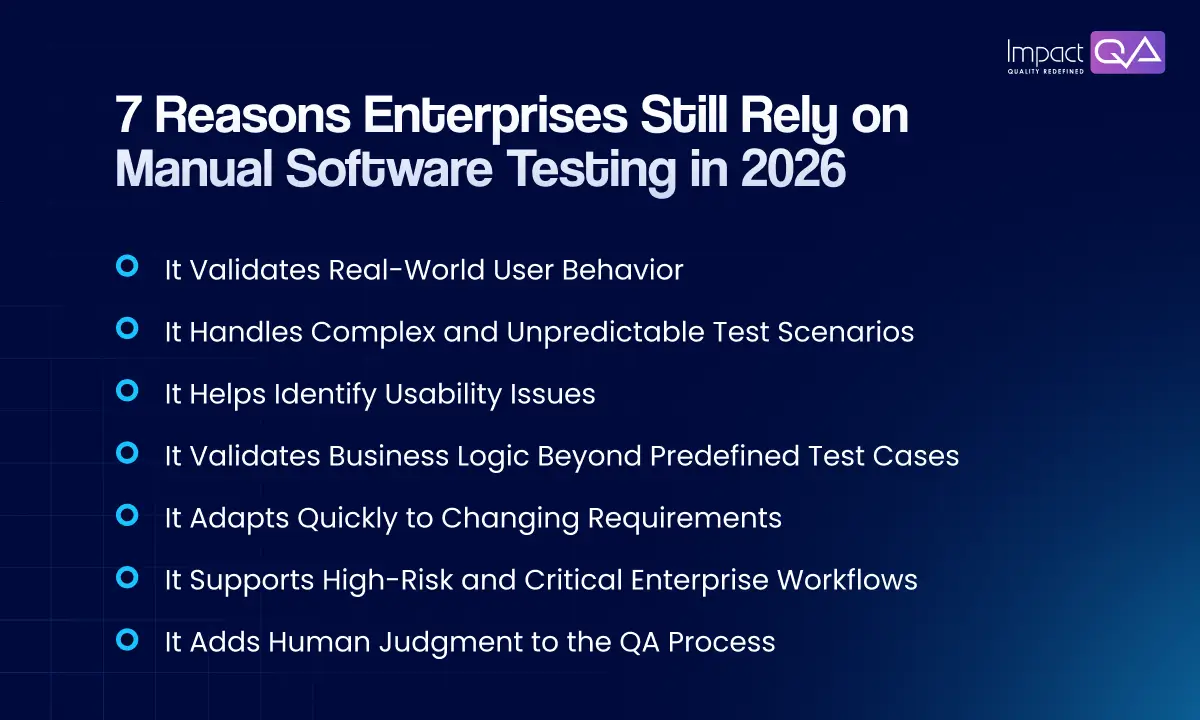 Impact QA
QUALITY REDEFINED

7 Reasons Enterprises Still Rely on Manual Software Testing in 2026

It Validates Real-World User Behavior

It Handles Complex and Unpredictable Test Scenarios

It Helps Identify Usability Issues

It Validates Business Logic Beyond Predefined Test Cases

It Adapts Quickly to Changing Requirements

It Supports High-Risk and Critical Enterprise Workflows

It Adds Human Judgment to the QA Process